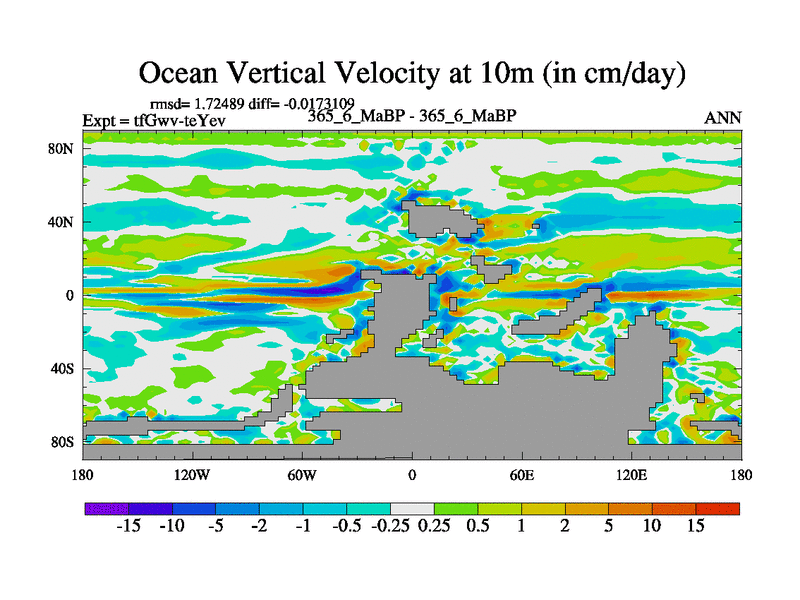 Ocean Vertical Velocity at 10m (in cm/day)

rmsd= 1.72489 diff= -0.0173109
Expt = tfGwv-teYev
365_6_MaBP - 365_6_MaBP
ANN

80N
40N
0
40S
80S

180 120W 60W 0 60E 120E 180

-15 -10 -5 -2 -1 -0.5 -0.25 0.25 0.5 1 2 5 10 15